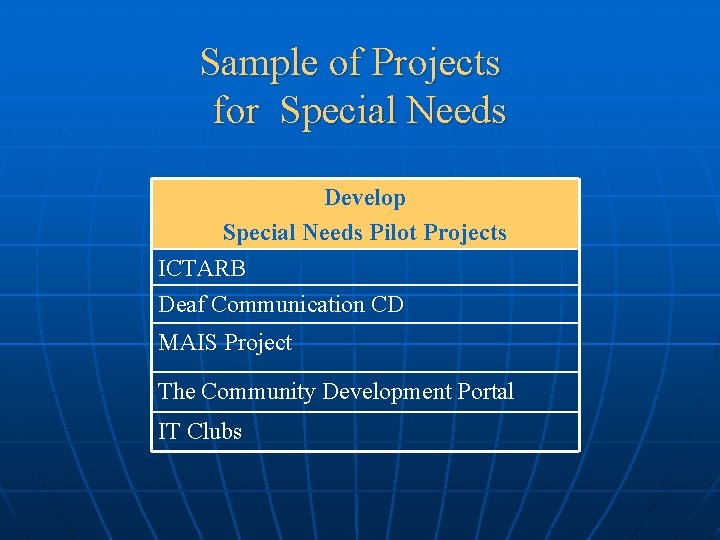 Sample of Projects
for Special Needs

| Develop Special Needs Pilot Projects |
|---|
| ICTARB |
| Deaf Communication CD |
| MAIS Project |
| The Community Development Portal |
| IT Clubs |